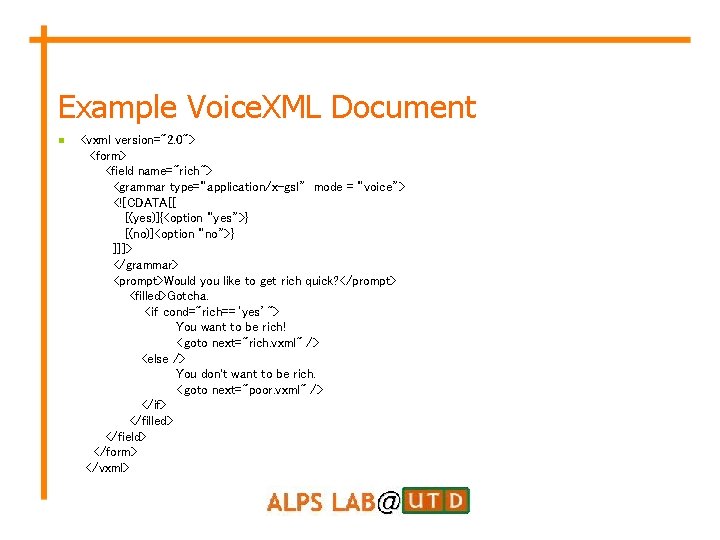 Example VoiceXML Document

<vxml version="2.0">
<form>
<field name="rich">
<grammar type="application/x-gsl" mode = "voice">
<![CDATA[[
[(yes)]{<option "yes">}
[(no)]{<option "no">}
]]]>
</grammar>
<prompt>Would you like to get rich quick?</prompt>
<filled>Gotcha.
<if cond="rich=='yes'">
You want to be rich!
<goto next="rich.vxml" />
<else />
You don't want to be rich.
<goto next="poor.vxml" />
</if>
</filled>
</field>
</form>
</vxml>

ALPS LAB@UTD